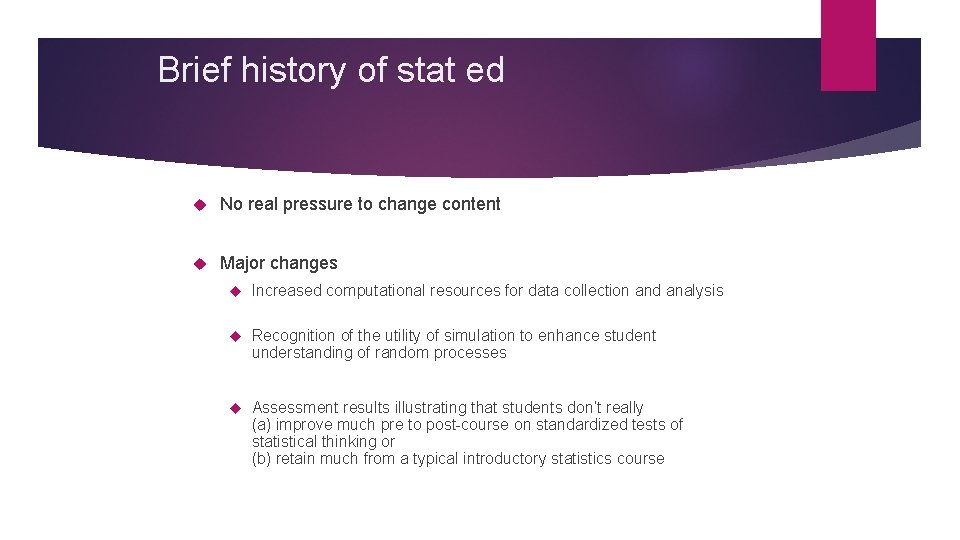 Brief history of stat ed

No real pressure to change content

Major changes

Increased computational resources for data collection and analysis

Recognition of the utility of simulation to enhance student understanding of random processes

Assessment results illustrating that students don't really
(a) improve much pre to post-course on standardized tests of statistical thinking or
(b) retain much from a typical introductory statistics course